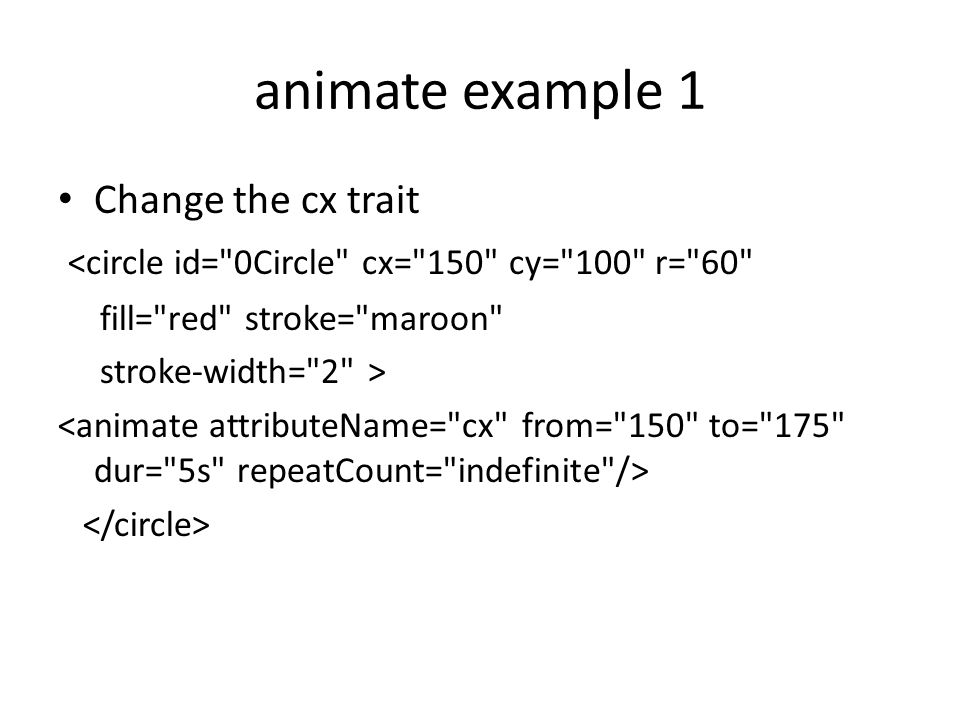 animate example 1

• Change the cx trait

<circle id="0Circle" cx="150" cy="100" r="60"
fill="red" stroke="maroon"
stroke-width="2" >

<animate attributeName="cx" from="150" to="175" dur="5s" repeatCount="indefinite"/>

</circle>